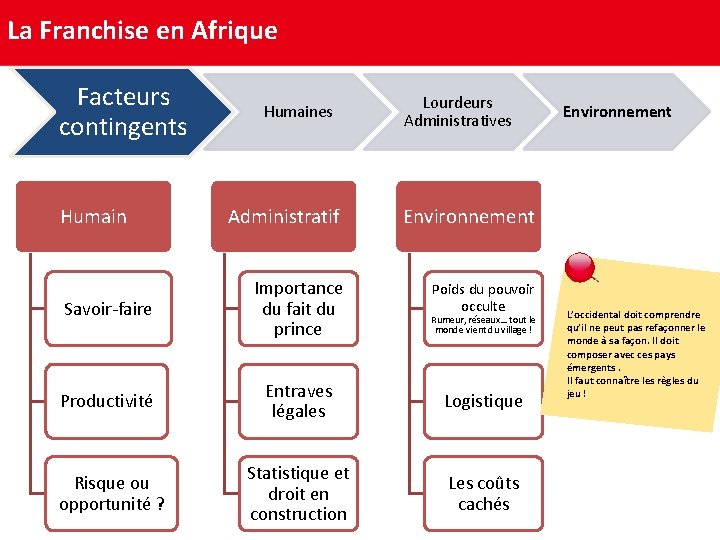 La Franchise en Afrique

Facteurs contingents

Humaines

Lourdeurs Administratives

Environnement

Humain

Savoir-faire

Productivité

Risque ou opportunité ?

Administratif

Importance du fait du prince

Entraves légales

Statistique et droit en construction

Environnement

Poids du pouvoir occulte
Rumeur, réseaux… tout le monde vient du village !

Logistique

Les coûts cachés

L'occidental doit comprendre qu'il ne peut pas refaçonner le monde à sa façon. Il doit composer avec ces pays émergents .
Il faut connaître les règles du jeu !